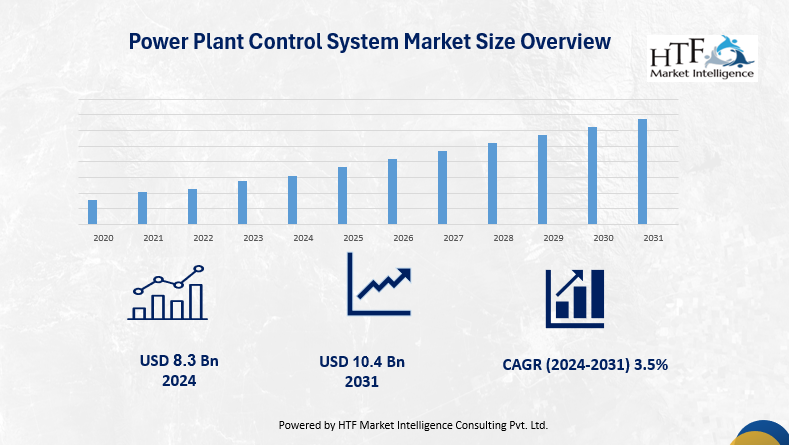 Power Plant Control System Market Size Overview

HTF Market Intelligence

2020 2021 2022 2023 2024 2025 2026 2027 2028 2029 2030 2031

USD 8.3 Bn 2024

USD 10.4 Bn 2031

CAGR (2024-2031) 3.5%

Powered by HTF Market Intelligence Consulting Pvt. Ltd.